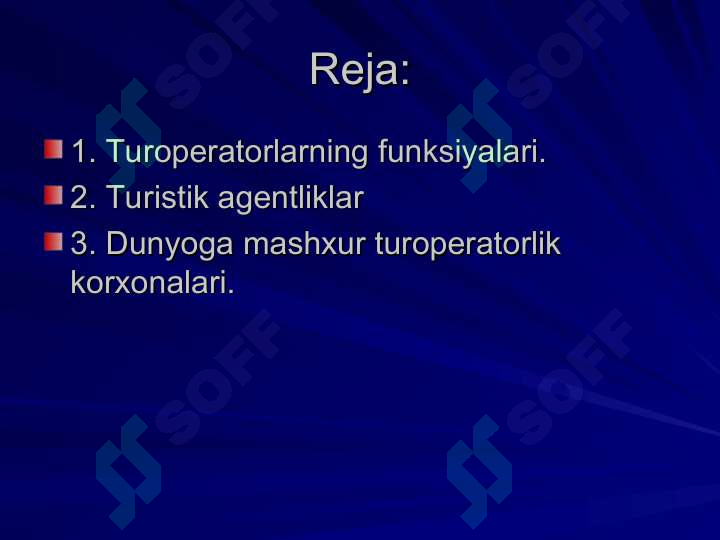 Reja:

1. Turoperatorlarning funksiyalari.

2. Turistik agentliklar

3. Dunyoga mashxur turoperatorlik korxonalari.

SOFF SOFF SOFF SOFF